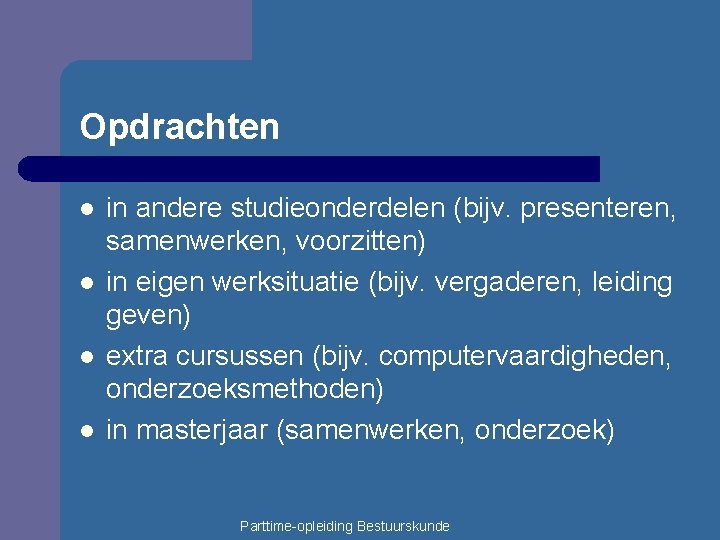 Opdrachten

- in andere studieonderdelen (bijv. presenteren, samenwerken, voorzitten)
- in eigen werksituatie (bijv. vergaderen, leiding geven)
- extra cursussen (bijv. computervaardigheden, onderzoeksmethoden)
- in masterjaar (samenwerken, onderzoek)

Parttime-opleiding Bestuurskunde